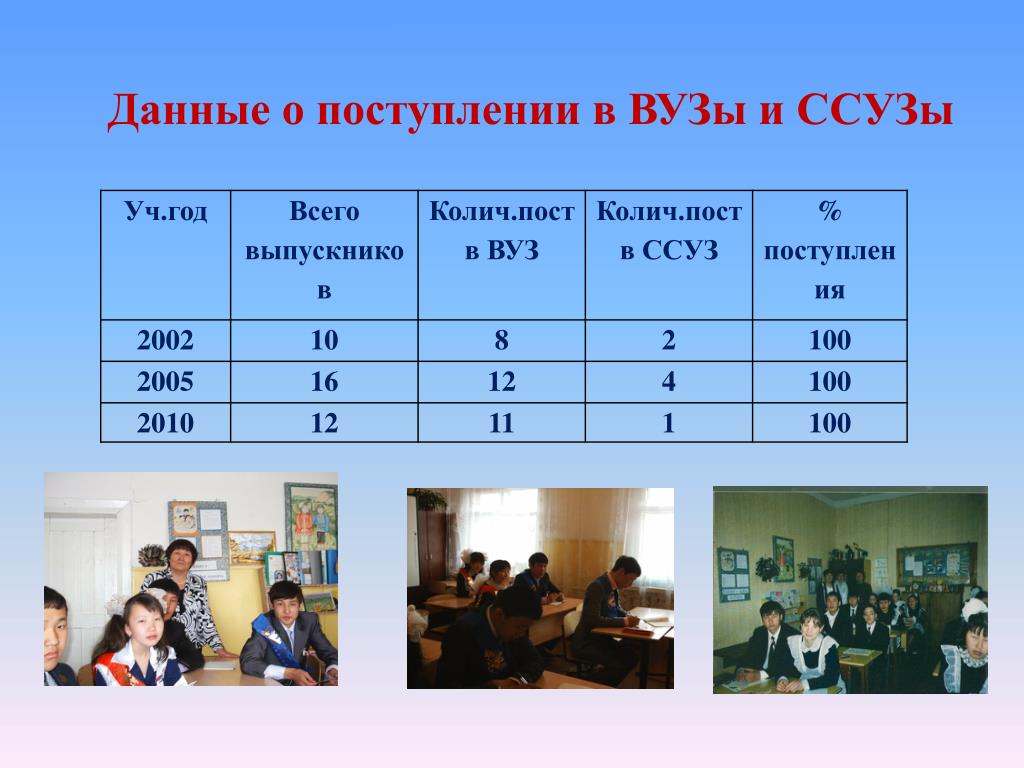 Данные о поступлении в ВУЗы и ССУЗы

| Уч.год | Всего выпускников | Колич.пост в ВУЗ | Колич.пост в ССУЗ | % поступления |
|---|---|---|---|---|
| 2002 | 10 | 8 | 2 | 100 |
| 2005 | 16 | 12 | 4 | 100 |
| 2010 | 12 | 11 | 1 | 100 |